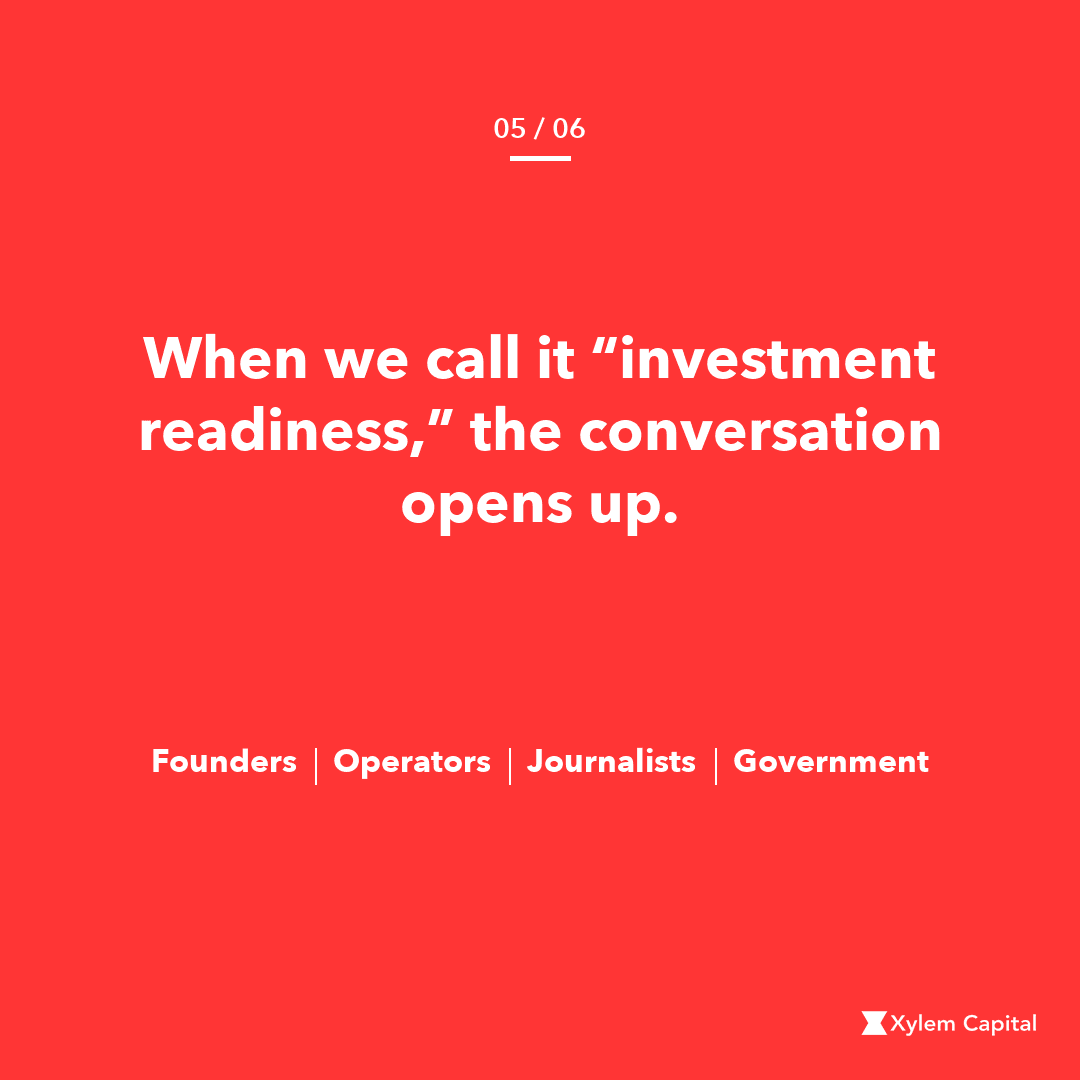 05 / 06

When we call it “investment readiness,” the conversation opens up.

Founders | Operators | Journalists | Government

Xylem Capital